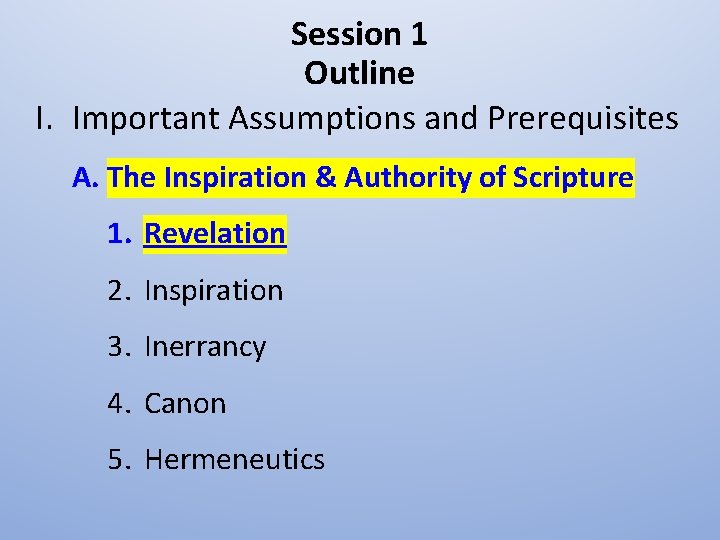 Session 1
Outline

I. Important Assumptions and Prerequisites

A. The Inspiration & Authority of Scripture

1. Revelation

2. Inspiration

3. Inerrancy

4. Canon

5. Hermeneutics